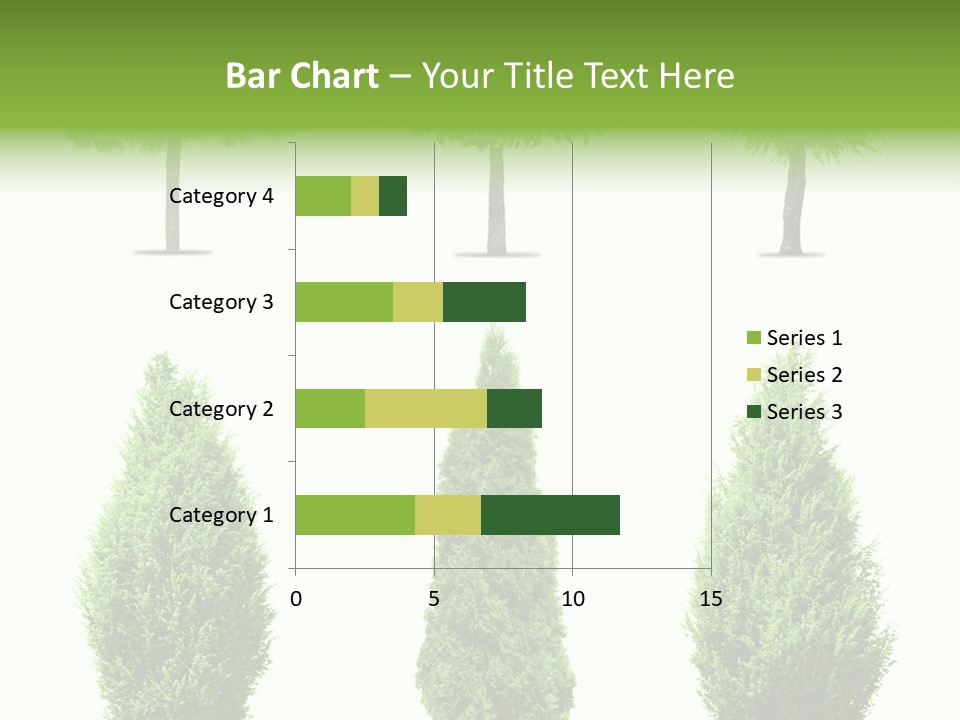 Bar Chart – Your Title Text Here

Category 4
Category 3
Category 2
Category 1

0
5
10
15

Series 1
Series 2
Series 3